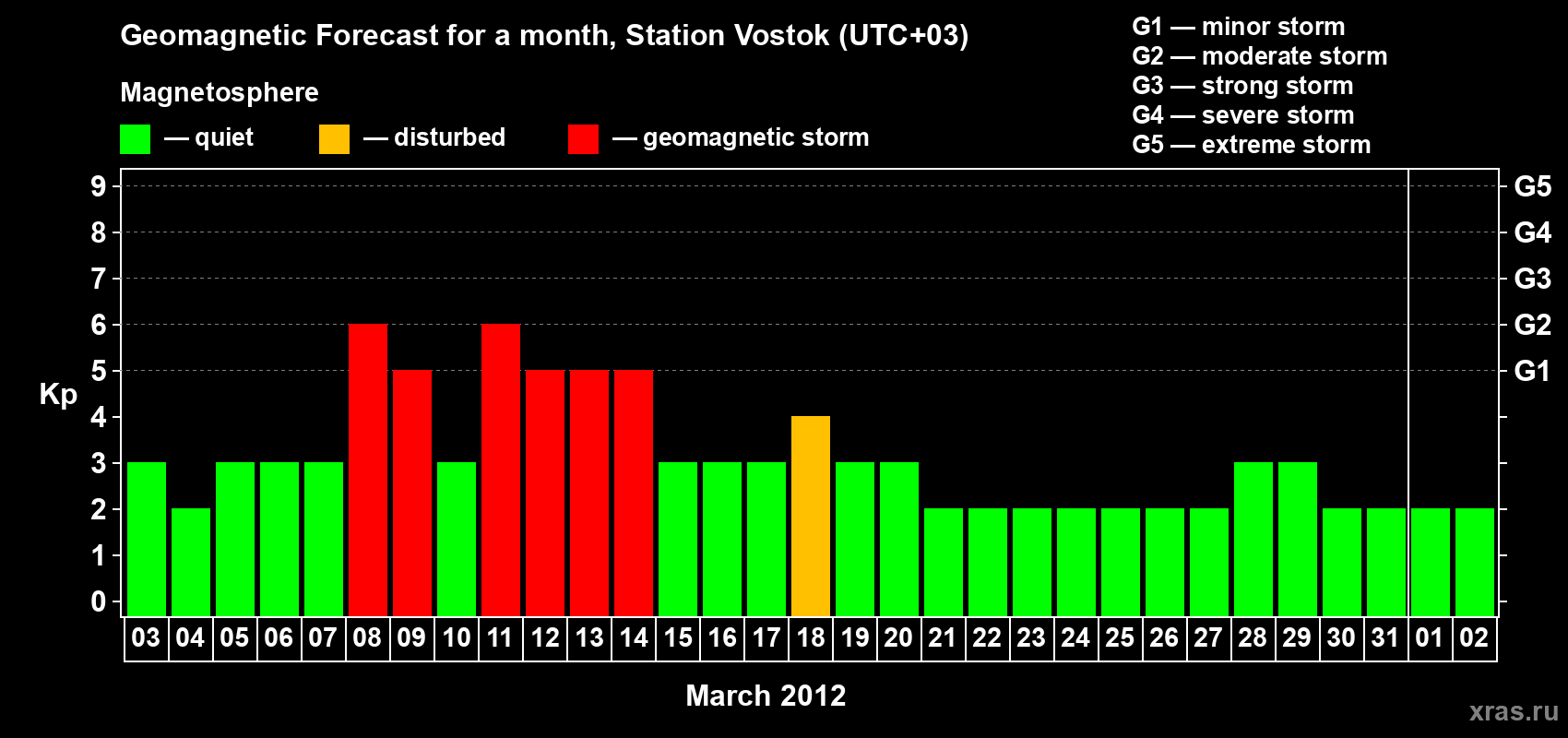 Geomagnetic Forecast for a month, Station Vostok (UTC+03)

Magnetosphere

— quiet — disturbed — geomagnetic storm

G1 — minor storm
G2 — moderate storm
G3 — strong storm
G4 — severe storm
G5 — extreme storm

Kp

9
8
7
6
5
4
3
2
1
0

G5
G4
G3
G2
G1

03 04 05 06 07 08 09 10 11 12 13 14 15 16 17 18 19 20 21 22 23 24 25 26 27 28 29 30 31 01 02

March 2012

xras.ru